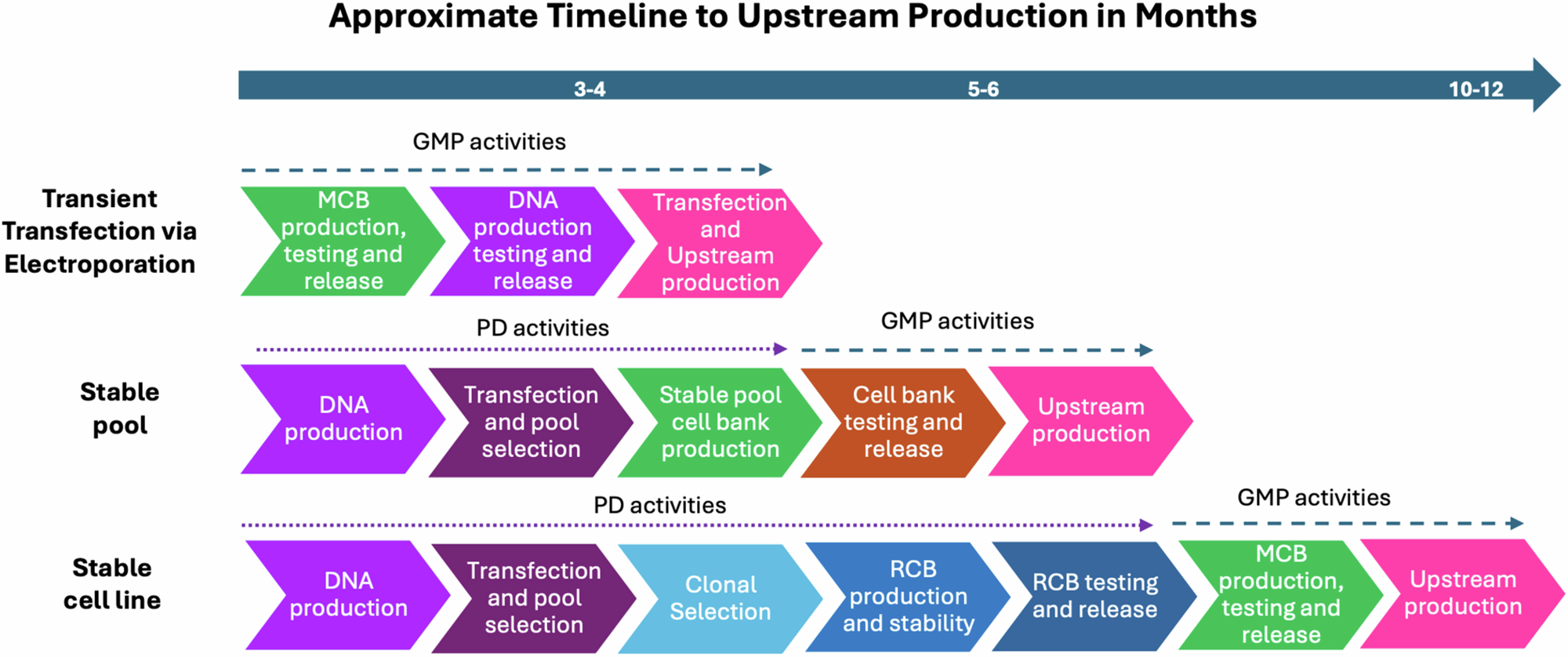 Approximate Timeline to Upstream Production in Months

3-4
5-6
10-12

GMP activities

Transient Transfection via Electroporation

MCB production, testing and release

DNA production testing and release

Transfection and Upstream production

PD activities

GMP activities

Stable pool

DNA production

Transfection and pool selection

Stable pool cell bank production

Cell bank testing and release

Upstream production

PD activities

GMP activities

Stable cell line

DNA production

Transfection and pool selection

Clonal Selection

RCB production and stability

RCB testing and release

MCB production, testing and release

Upstream production